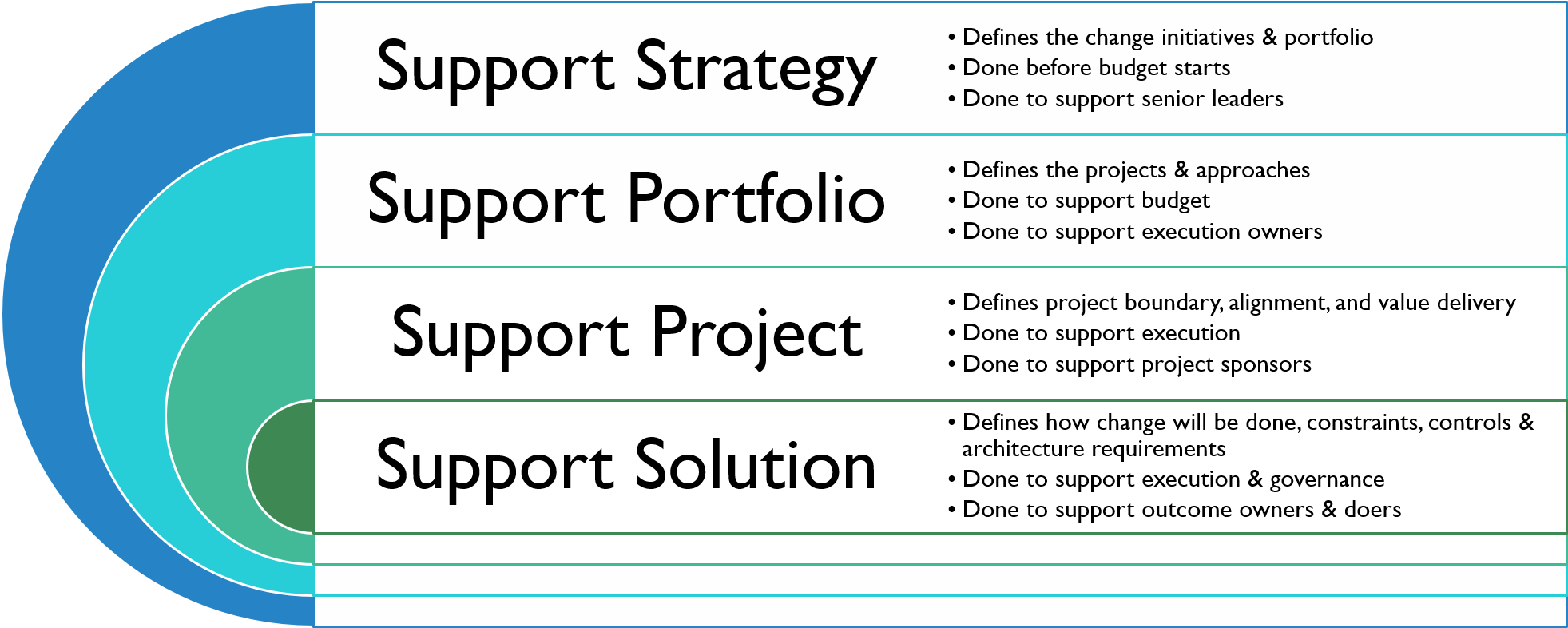 Support Strategy

• Defines the change initiatives & portfolio
• Done before budget starts
• Done to support senior leaders

Support Portfolio

• Defines the projects & approaches
• Done to support budget
• Done to support execution owners

Support Project

• Defines project boundary, alignment, and value delivery
• Done to support execution
• Done to support project sponsors

Support Solution

• Defines how change will be done, constraints, controls & architecture requirements
• Done to support execution & governance
• Done to support outcome owners & doers